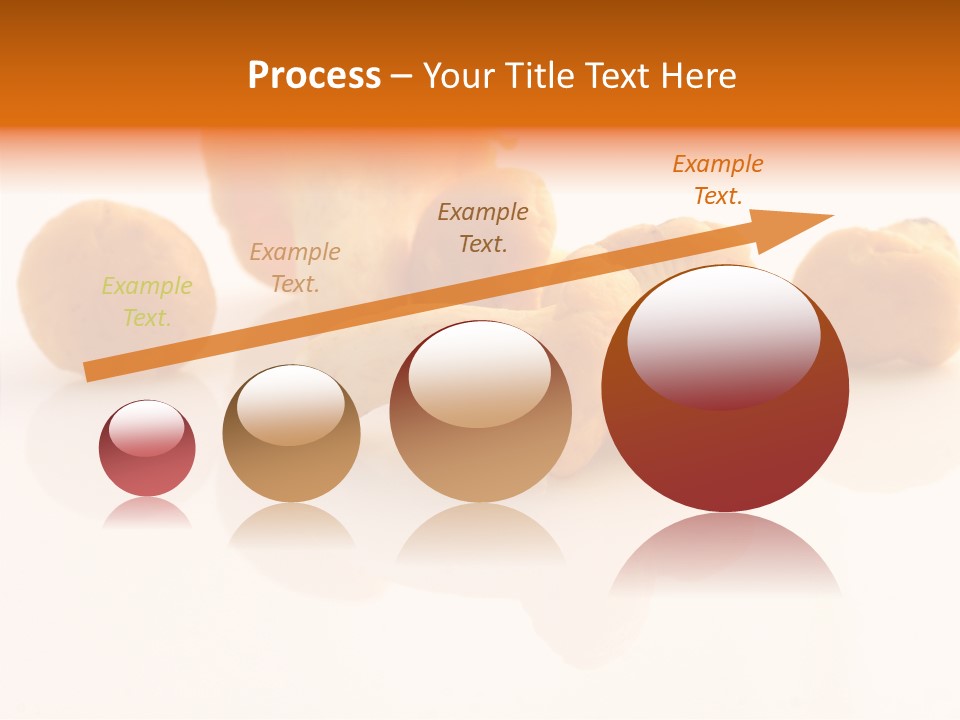 Process – Your Title Text Here

Example Text.

Example Text.

Example Text.

Example Text.